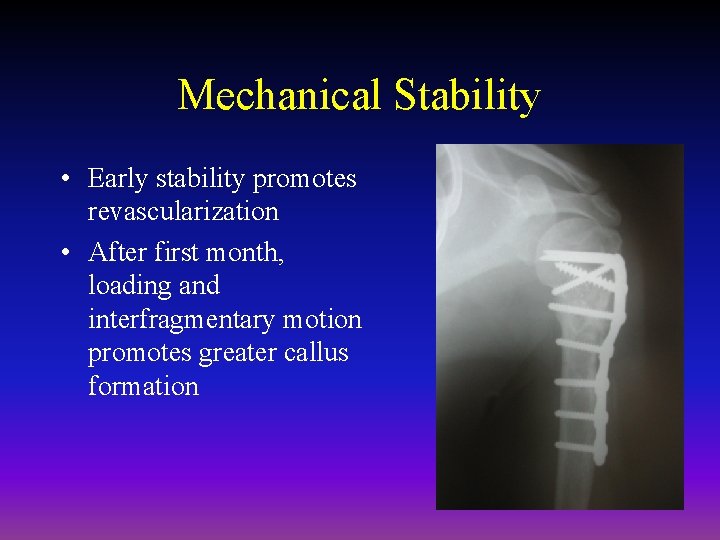 Mechanical Stability

• Early stability promotes revascularization

• After first month, loading and interfragmentary motion promotes greater callus formation